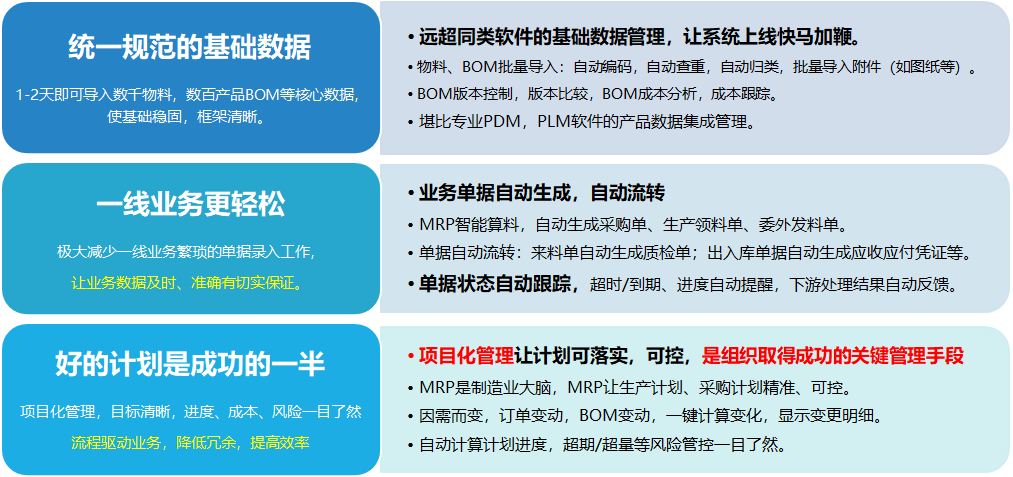 统一规范的基础数据

1-2天即可导入数千物料，数百产品BOM等核心数据，使基础稳固，框架清晰。

• 远超同类软件的基础数据管理，让系统上线快马加鞭。
• 物料、BOM批量导入：自动编码，自动查重，自动归类，批量导入附件（如图纸等）。
• BOM版本控制，版本比较，BOM成本分析，成本跟踪。
• 堪比专业PDM，PLM软件的产品数据集成管理。

一线业务更轻松

极大减少一线业务繁琐的单据录入工作，

让业务数据及时、准确有切实保证。

• 业务单据自动生成，自动流转
• MRP智能算料，自动生成采购单、生产领料单、委外发料单。
• 单据自动流转：来料单自动生成质检单；出入库单据自动生成应收应付凭证等。
• 单据状态自动跟踪，超时/到期、进度自动提醒，下游处理结果自动反馈。

好的计划是成功的一半

项目化管理，目标清晰，进度、成本、风险一目了然

流程驱动业务，降低冗余，提高效率

• 项目化管理让计划可落实，可控，是组织取得成功的关键管理手段
• MRP是制造业大脑，MRP让生产计划、采购计划精准、可控。
• 因需而变，订单变动，BOM变动，一键计算变化，显示变更明细。
• 自动计算计划进度，超期/超量等风险管控一目了然。